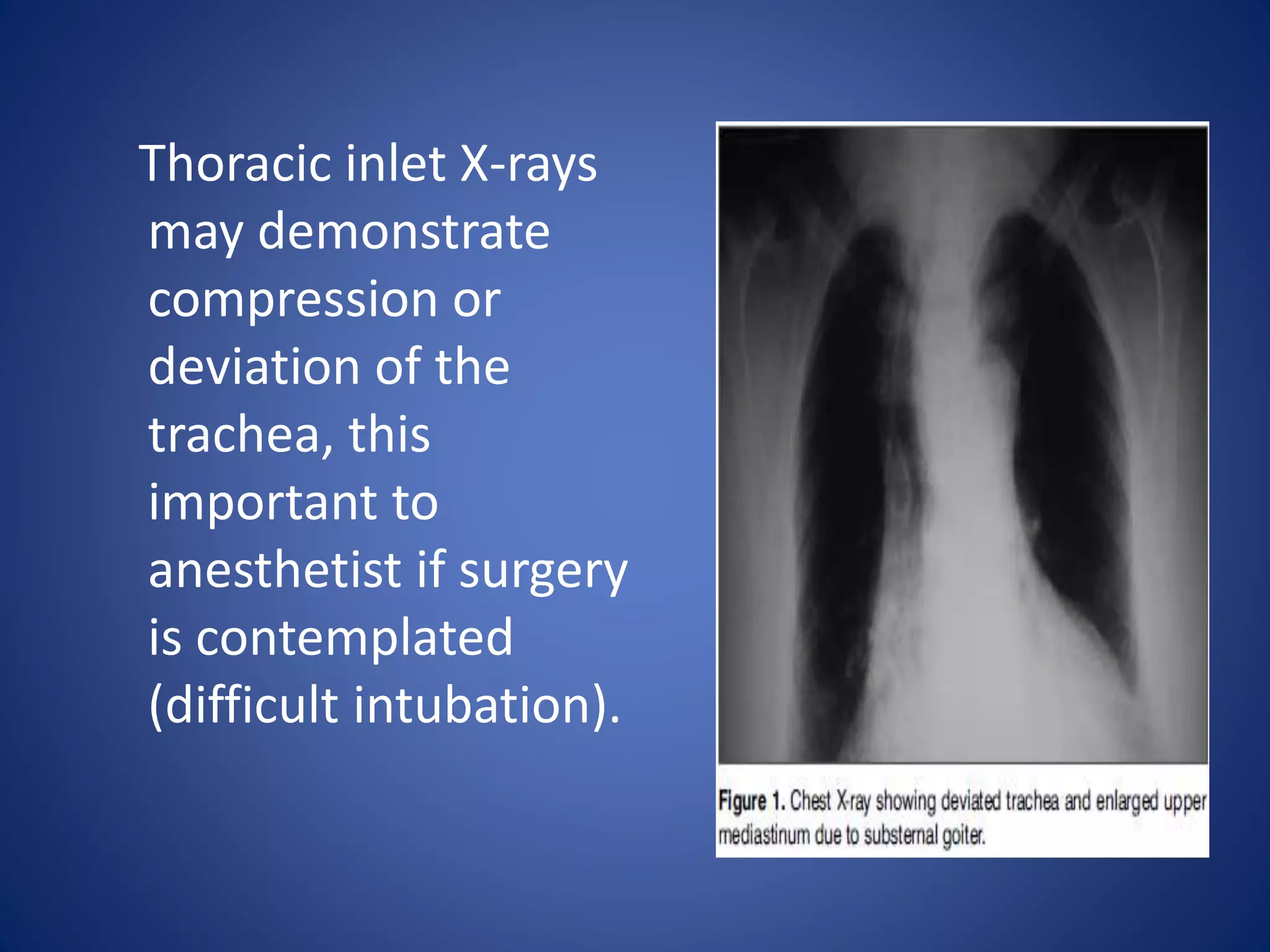 Thoracic inlet X-rays may demonstrate compression or deviation of the trachea, this important to anesthetist if surgery is contemplated (difficult intubation).

Figure 1. Chest X-ray showing deviated trachea and enlarged upper mediastinum due to substernal goiter.